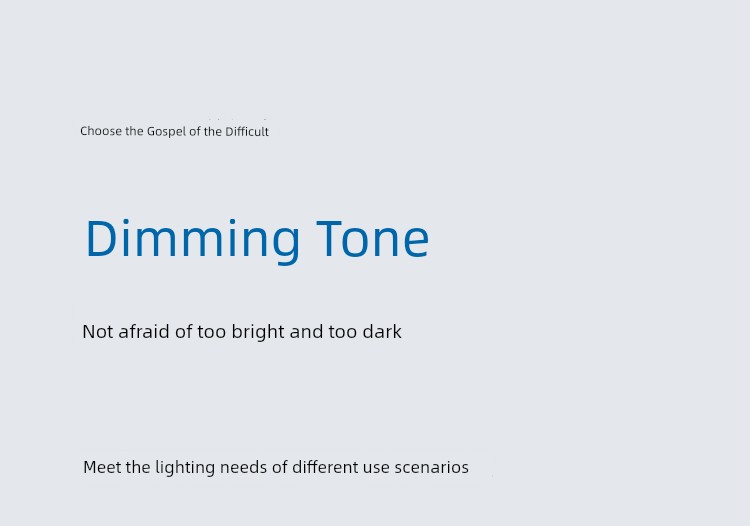 Choose the Gospel of the Difficult

Dimming Tone

Not afraid of too bright and too dark

Meet the lighting needs of different use scenarios